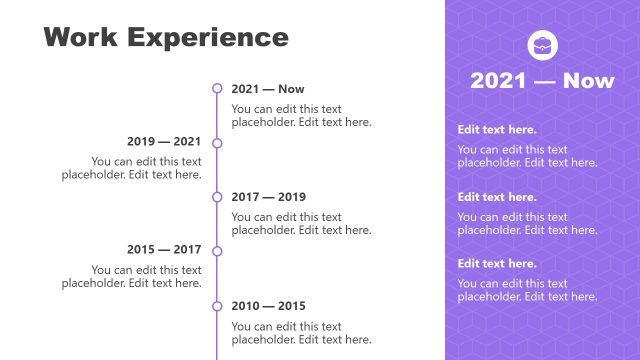 Work Experience

2021 — Now
You can edit this text placeholder. Edit text here.

2019 — 2021
You can edit this text placeholder. Edit text here.

2017 — 2019
You can edit this text placeholder. Edit text here.

2015 — 2017
You can edit this text placeholder. Edit text here.

2010 — 2015
You can edit this text placeholder. Edit text here.

2021 — Now

Edit text here.
You can edit this text placeholder. Edit text here.

Edit text here.
You can edit this text placeholder. Edit text here.

Edit text here.
You can edit this text placeholder. Edit text here.